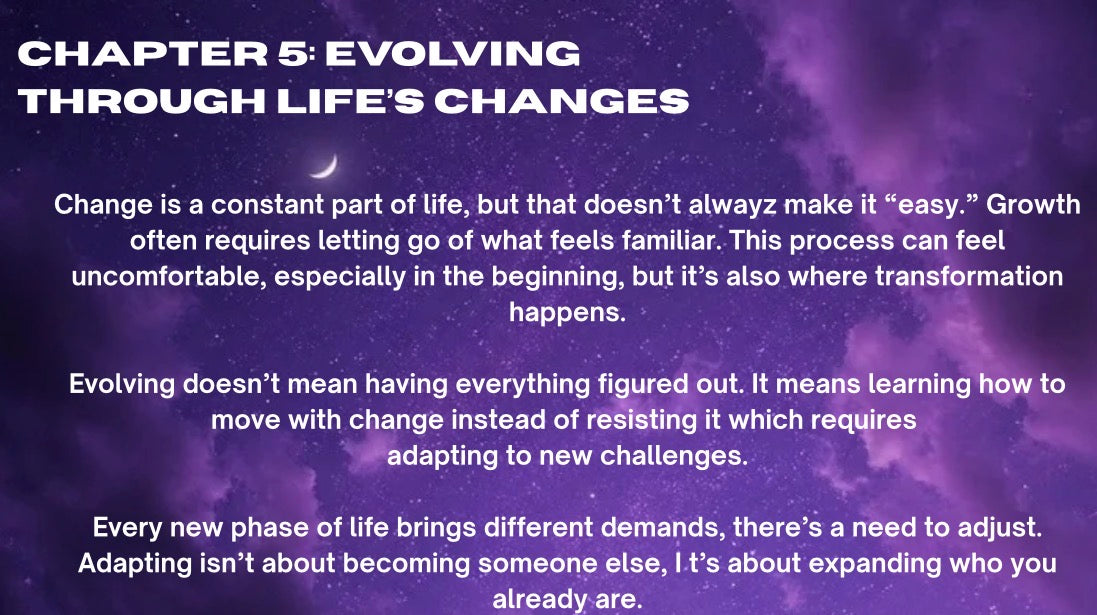 CHAPTER 5: EVOLVING THROUGH LIFE'S CHANGES

Change is a constant part of life, but that doesn't alwayz make it "easy." Growth often requires letting go of what feels familiar. This process can feel uncomfortable, especially in the beginning, but it's also where transformation happens.

Evolving doesn't mean having everything figured out. It means learning how to move with change instead of resisting it which requires adapting to new challenges.

Every new phase of life brings different demands, there's a need to adjust. Adapting isn't about becoming someone else, I t's about expanding who you already are.